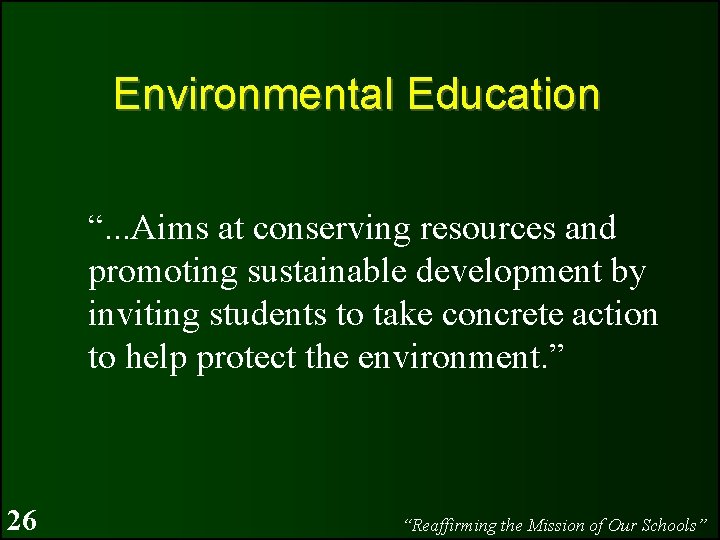 Environmental Education

“...Aims at conserving resources and promoting sustainable development by inviting students to take concrete action to help protect the environment.”

26

“Reaffirming the Mission of Our Schools”